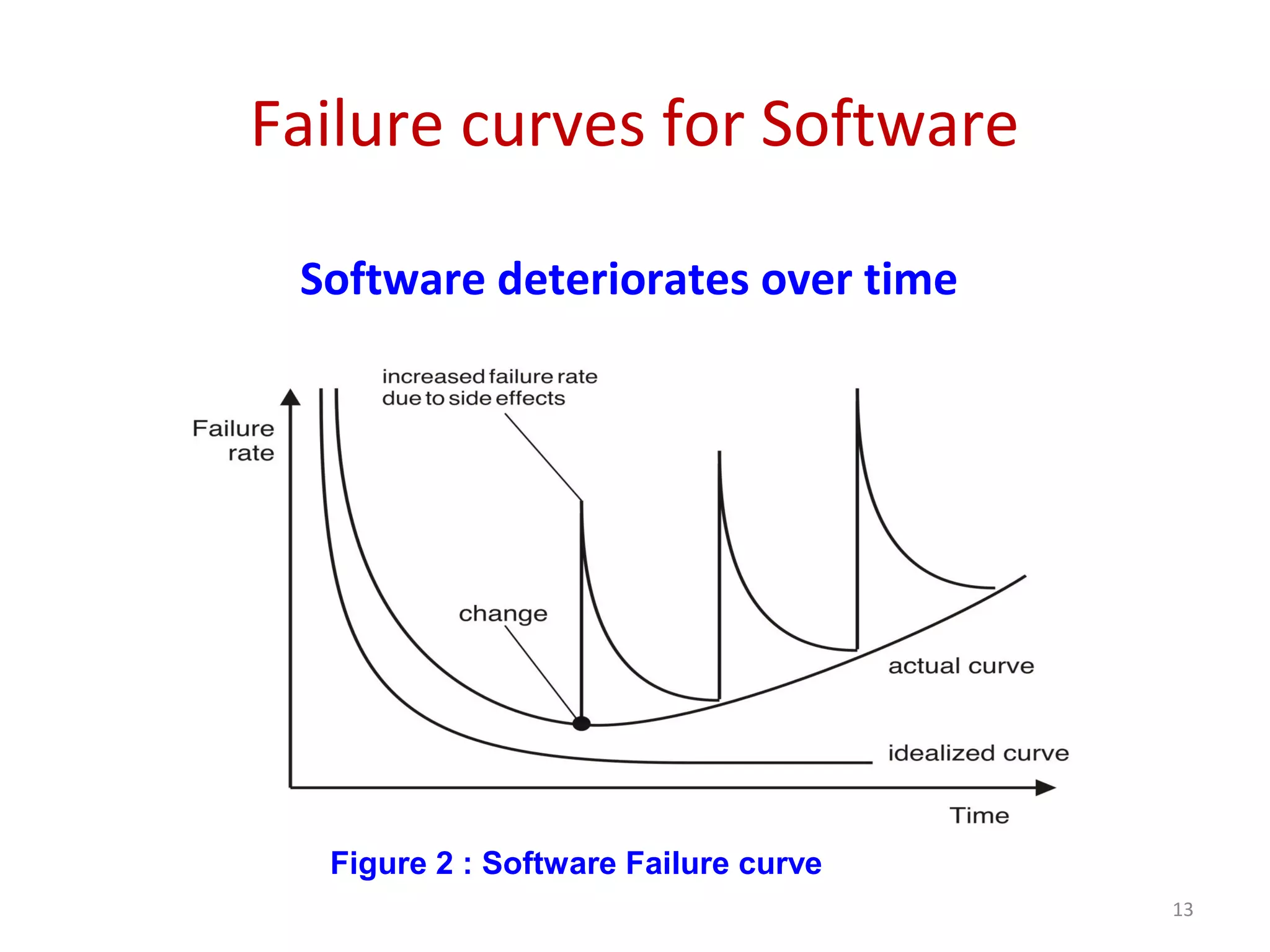 Failure curves for Software

Software deteriorates over time

increased failure rate due to side effects

Failure rate

change

actual curve

idealized curve

Time

Figure 2 : Software Failure curve

13